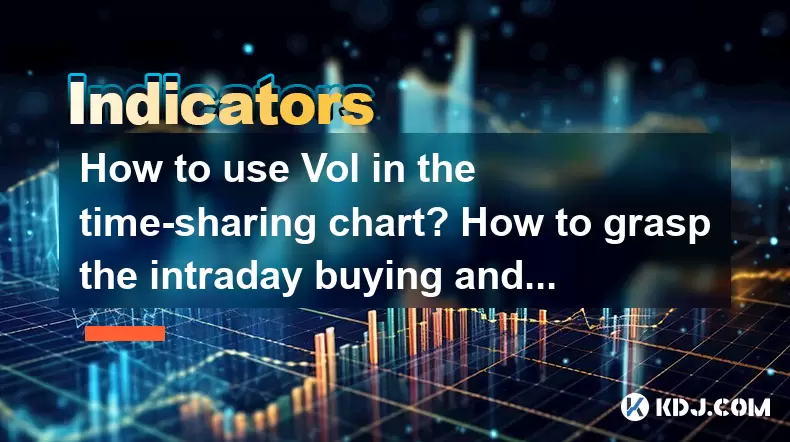 Indicators

How to use Vol in the time-sharing chart? How to grasp the intraday buying and...

KDJ.COM